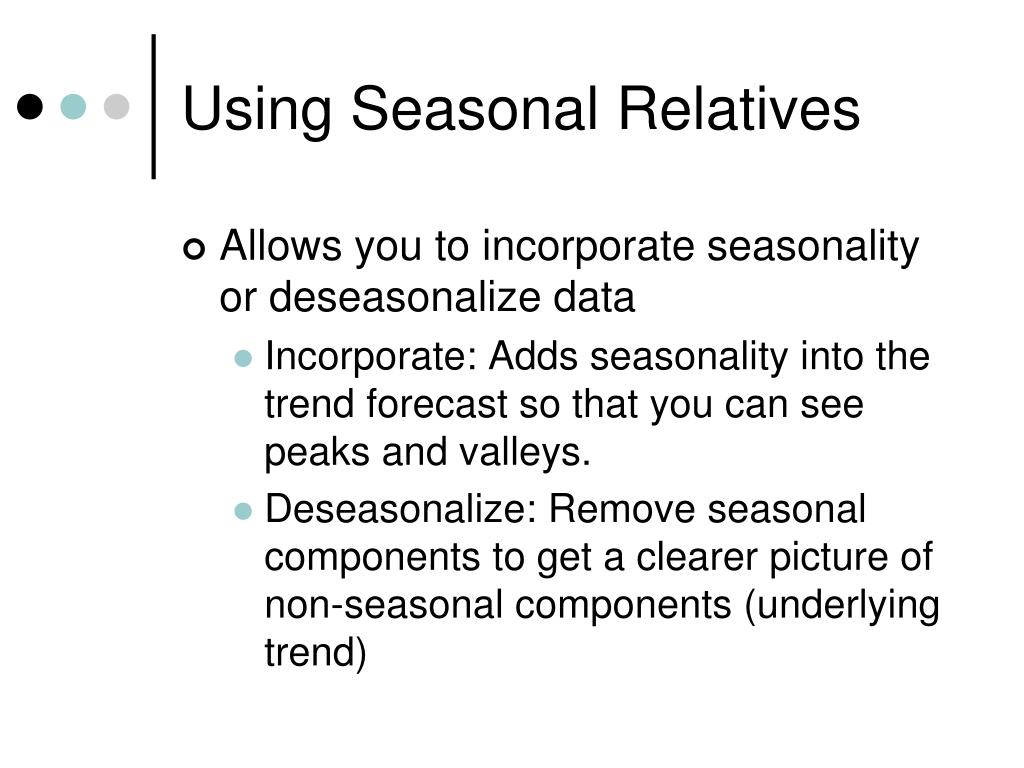 Using Seasonal Relatives

Allows you to incorporate seasonality or deseasonalize data

Incorporate: Adds seasonality into the trend forecast so that you can see peaks and valleys.

Deseasonalize: Remove seasonal components to get a clearer picture of non-seasonal components (underlying trend)